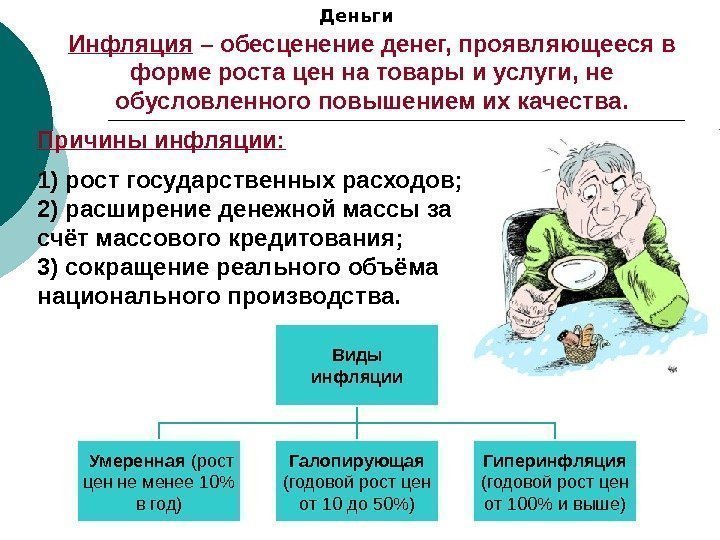 Деньги

Инфляция – обесценение денег, проявляющееся в форме роста цен на товары и услуги, не обусловленного повышением их качества.

Причины инфляции:

1) рост государственных расходов;
2) расширение денежной массы за счёт массового кредитования;
3) сокращение реального объёма национального производства.

Виды инфляции

Умеренная (рост цен не менее 10% в год)

Галопирующая (годовой рост цен от 10 до 50%)

Гиперинфляция (годовой рост цен от 100% и выше)